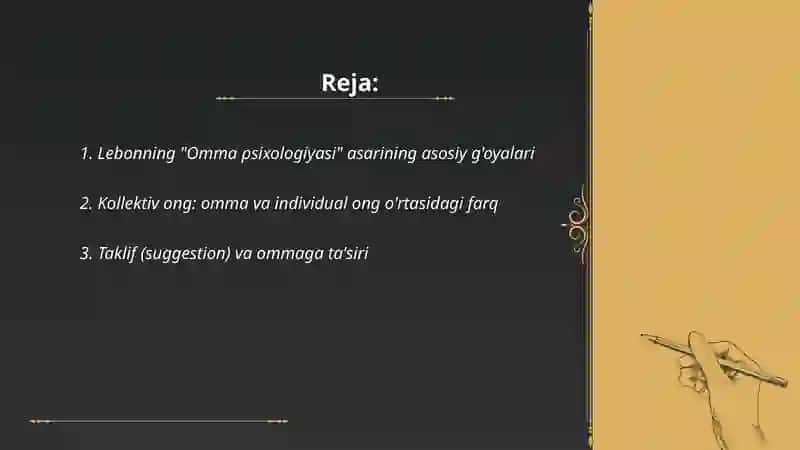 Reja:

1. Lebonning "Omma psixologiyasi" asarining asosiy g'oyalari

2. Kollektiv ong: omma va individual ong o'rtasidagi farq

3. Taklif (suggestion) va ommaga ta'siri